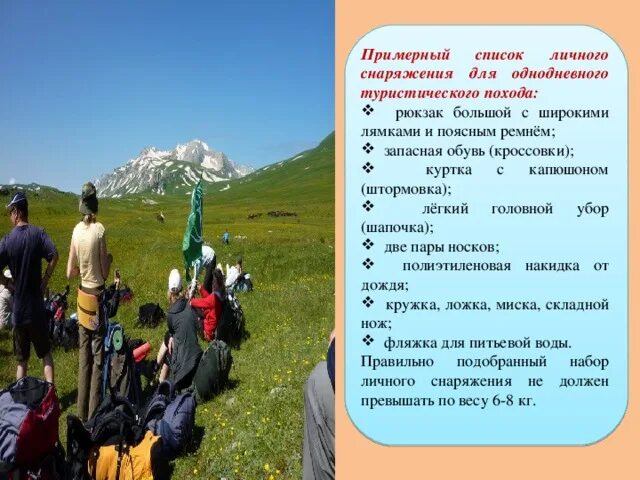 Примерный список личного снаряжения для однодневного туристического похода:
❖ рюкзак большой с широкими лямками и поясным ремнём;
❖ запасная обувь (кроссовки);
❖ куртка с капюшоном (штормовка);
❖ лёгкий головной убор (шапочка);
❖ две пары носков;
❖ полиэтиленовая накидка от дождя;
❖ кружка, ложка, миска, складной нож;
❖ фляжка для питьевой воды.
Правильно подобранный набор личного снаряжения не должен превышать по весу 6-8 кг.